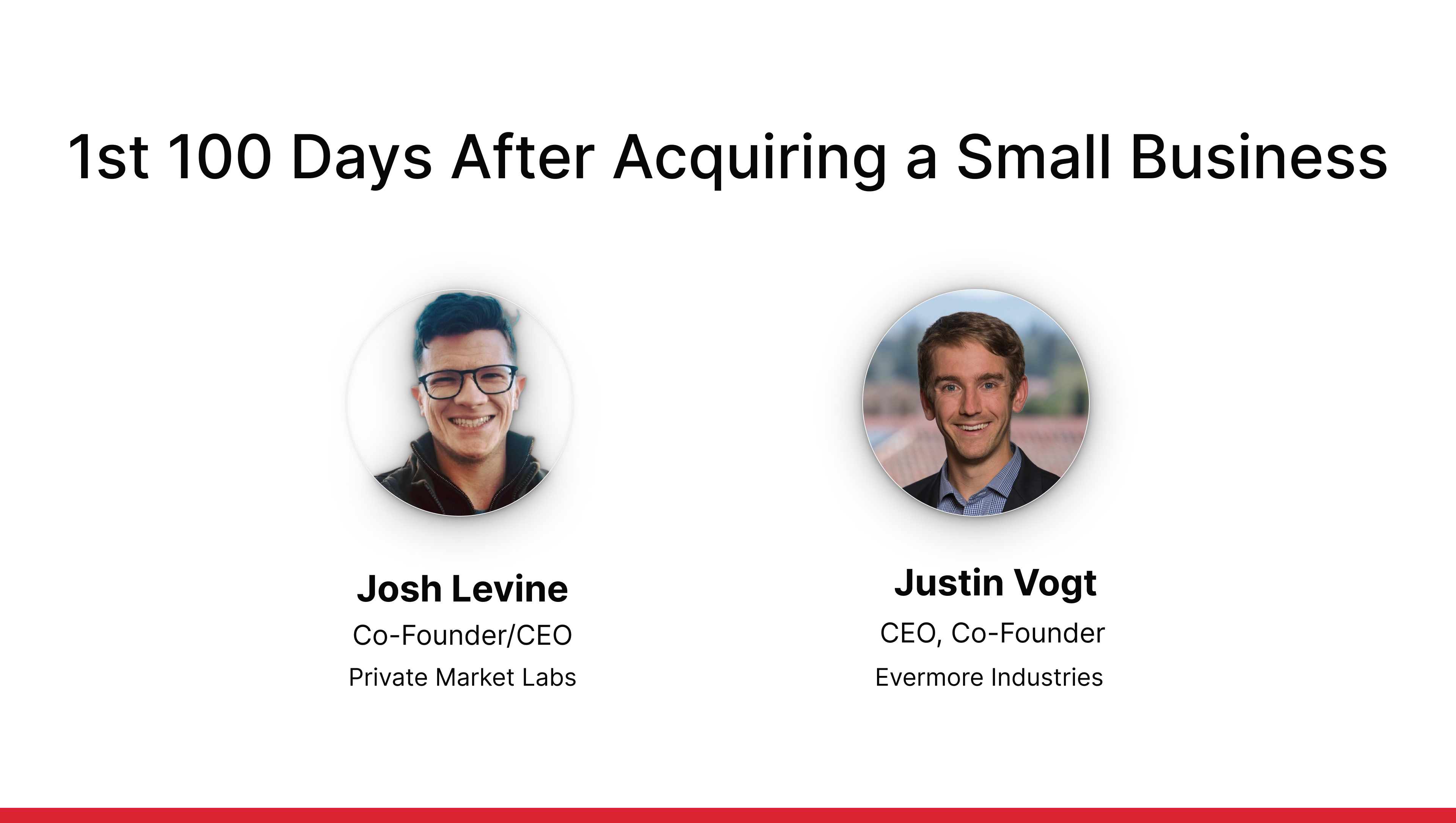 1st 100 Days After Acquiring a Small Business

Josh Levine
Co-Founder/CEO
Private Market Labs

Justin Vogt
CEO, Co-Founder
Evermore Industries